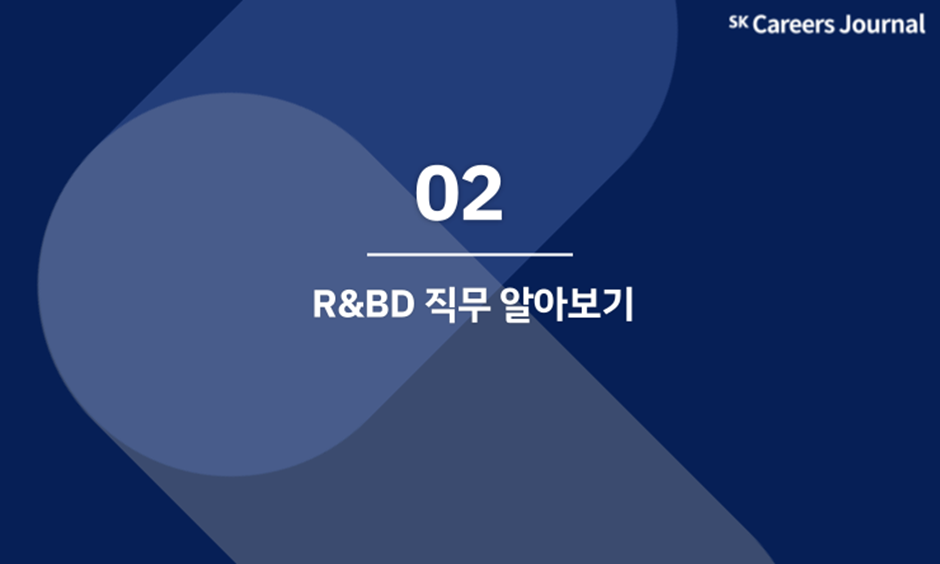 SK Careers Journal

02

R&BD 직무 알아보기